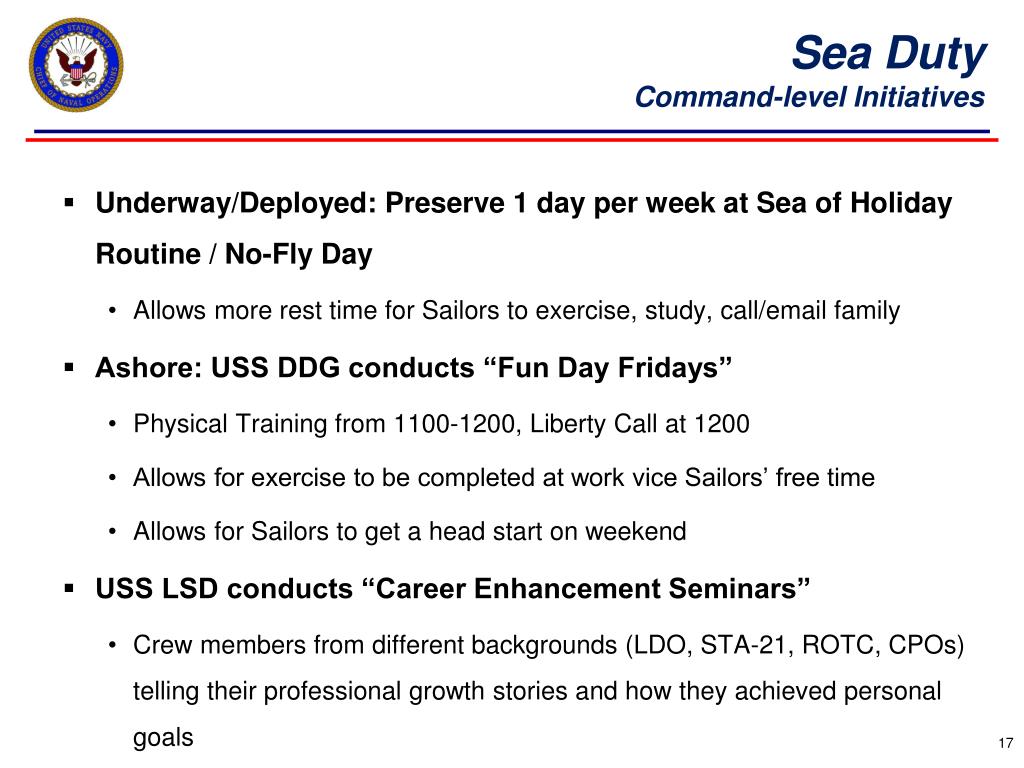 UNITED STATES NAVY
CHIEF OF NAVAL OPERATIONS

Sea Duty
Command-level Initiatives

▪ Underway/Deployed: Preserve 1 day per week at Sea of Holiday Routine / No-Fly Day

• Allows more rest time for Sailors to exercise, study, call/email family

▪ Ashore: USS DDG conducts “Fun Day Fridays”

• Physical Training from 1100-1200, Liberty Call at 1200

• Allows for exercise to be completed at work vice Sailors’ free time

• Allows for Sailors to get a head start on weekend

▪ USS LSD conducts “Career Enhancement Seminars”

• Crew members from different backgrounds (LDO, STA-21, ROTC, CPOs) telling their professional growth stories and how they achieved personal goals

17